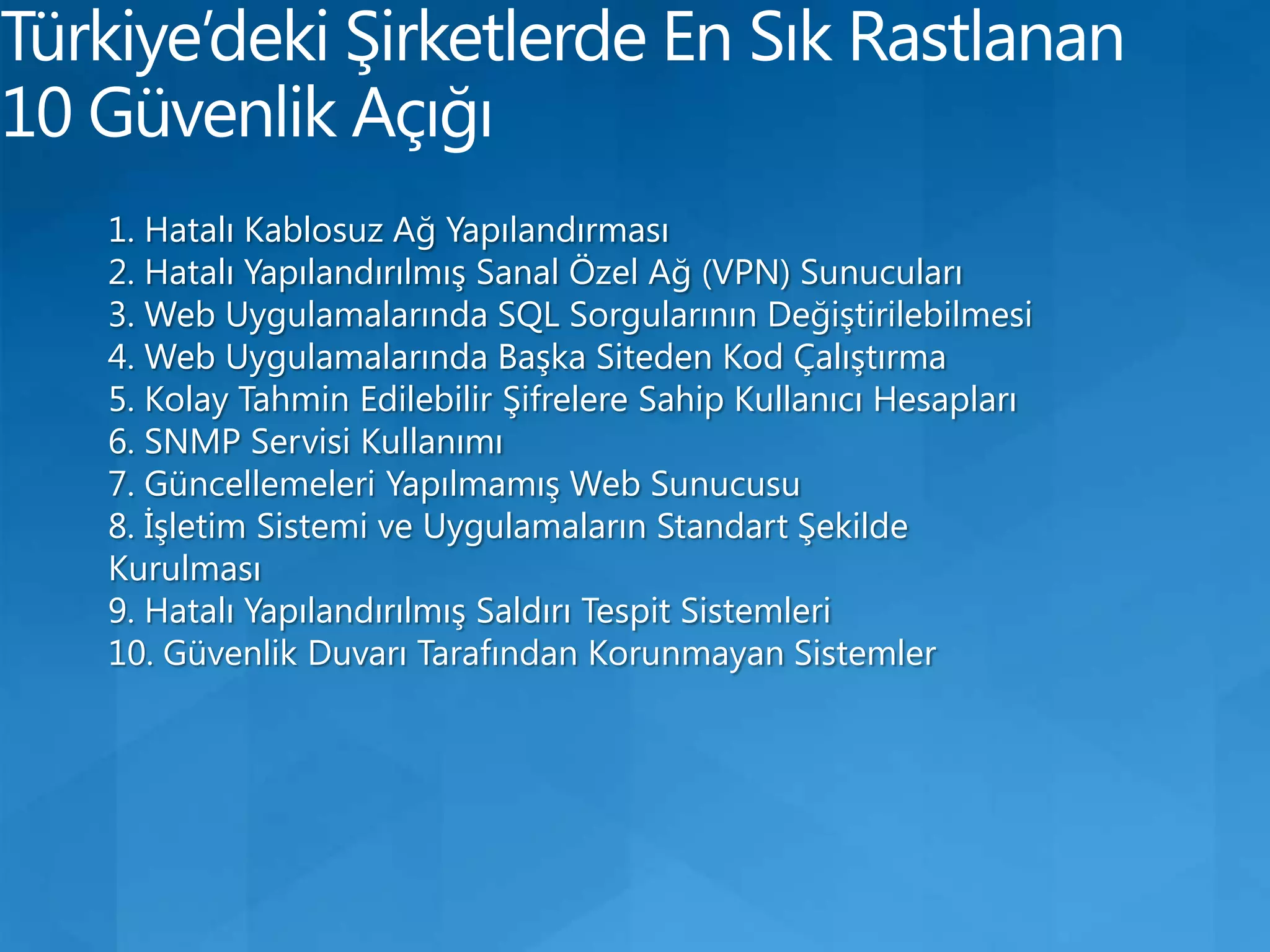 Türkiye'deki Şirketlerde En Sık Rastlanan 10 Güvenlik Açığı

1. Hatalı Kablosuz Ağ Yapılandırması
2. Hatalı Yapılandırılmış Sanal Özel Ağ (VPN) Sunucuları
3. Web Uygulamalarında SQL Sorgularının Değiştirilebilmesi
4. Web Uygulamalarında Başka Siteden Kod Çalıştırma
5. Kolay Tahmin Edilebilir Şifrelere Sahip Kullanıcı Hesapları
6. SNMP Servisi Kullanımı
7. Güncellemeleri Yapılmamış Web Sunucusu
8. İşletim Sistemi ve Uygulamaların Standart Şekilde Kurulması
9. Hatalı Yapılandırılmış Saldırı Tespit Sistemleri
10. Güvenlik Duvarı Tarafından Korunmayan Sistemler